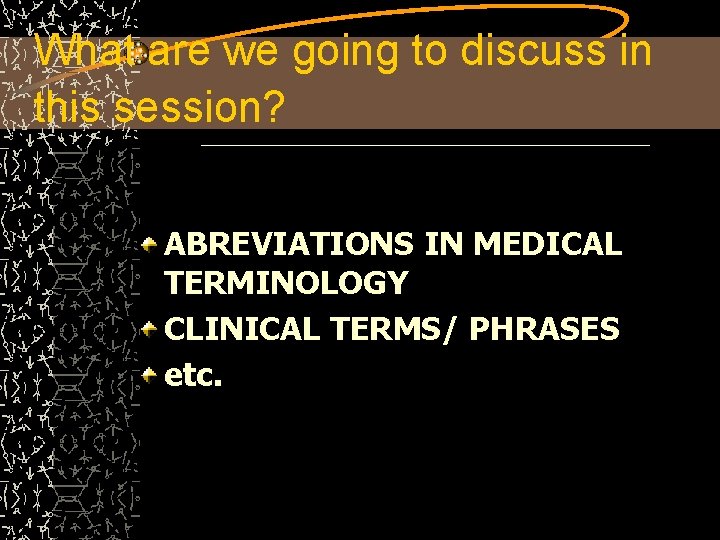 What are we going to discuss in this session?

ABREVIATIONS IN MEDICAL TERMINOLOGY
CLINICAL TERMS/ PHRASES
etc.